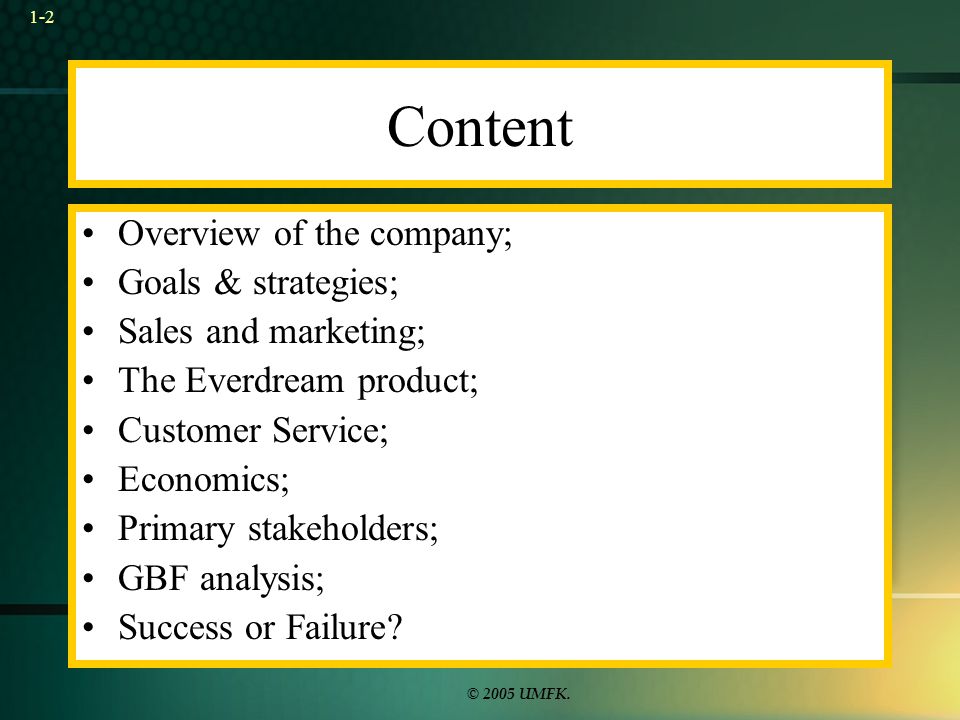 1-2

Content

• Overview of the company;
• Goals & strategies;
• Sales and marketing;
• The Everdream product;
• Customer Service;
• Economics;
• Primary stakeholders;
• GBF analysis;
• Success or Failure?

© 2005 UMFK.